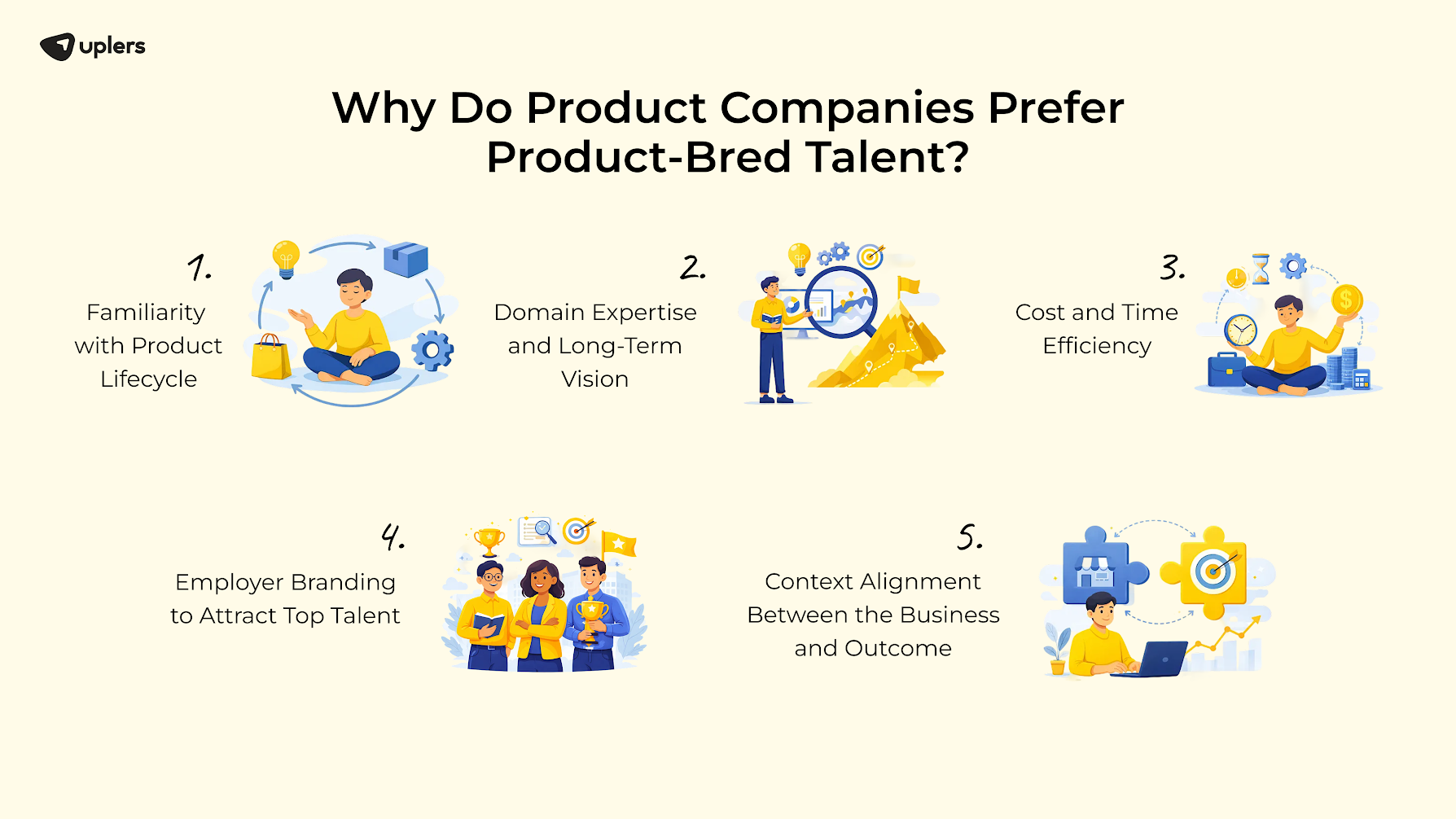 uplers

Why Do Product Companies Prefer Product-Bred Talent?

1.
Familiarity with Product Lifecycle

2.
Domain Expertise and Long-Term Vision

3.
Cost and Time Efficiency

4.
Employer Branding to Attract Top Talent

5.
Context Alignment Between the Business and Outcome